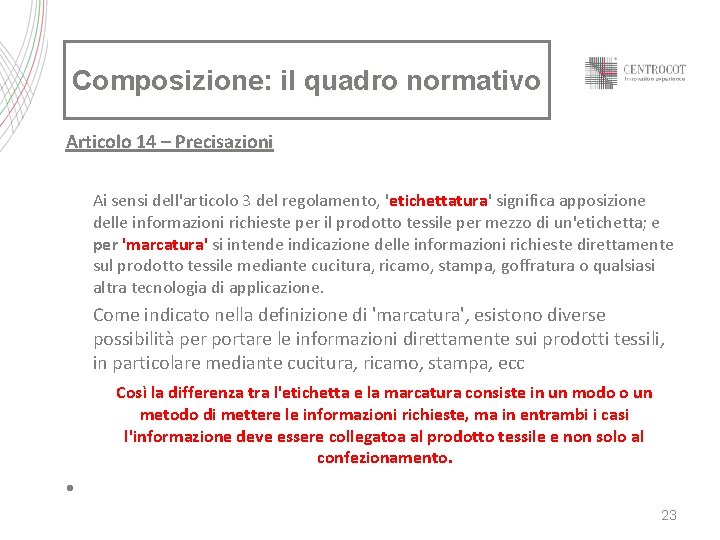 Composizione: il quadro normativo

CENTROCOT
Innovation experience

Articolo 14 – Precisazioni

Ai sensi dell'articolo 3 del regolamento, 'etichettatura' significa apposizione delle informazioni richieste per il prodotto tessile per mezzo di un'etichetta; e per 'marcatura' si intende indicazione delle informazioni richieste direttamente sul prodotto tessile mediante cucitura, ricamo, stampa, goffratura o qualsiasi altra tecnologia di applicazione.

Come indicato nella definizione di 'marcatura', esistono diverse possibilità per portare le informazioni direttamente sui prodotti tessili, in particolare mediante cucitura, ricamo, stampa, ecc

Così la differenza tra l'etichetta e la marcatura consiste in un modo o un metodo di mettere le informazioni richieste, ma in entrambi i casi l'informazione deve essere collegatoa al prodotto tessile e non solo al confezionamento.

•

23